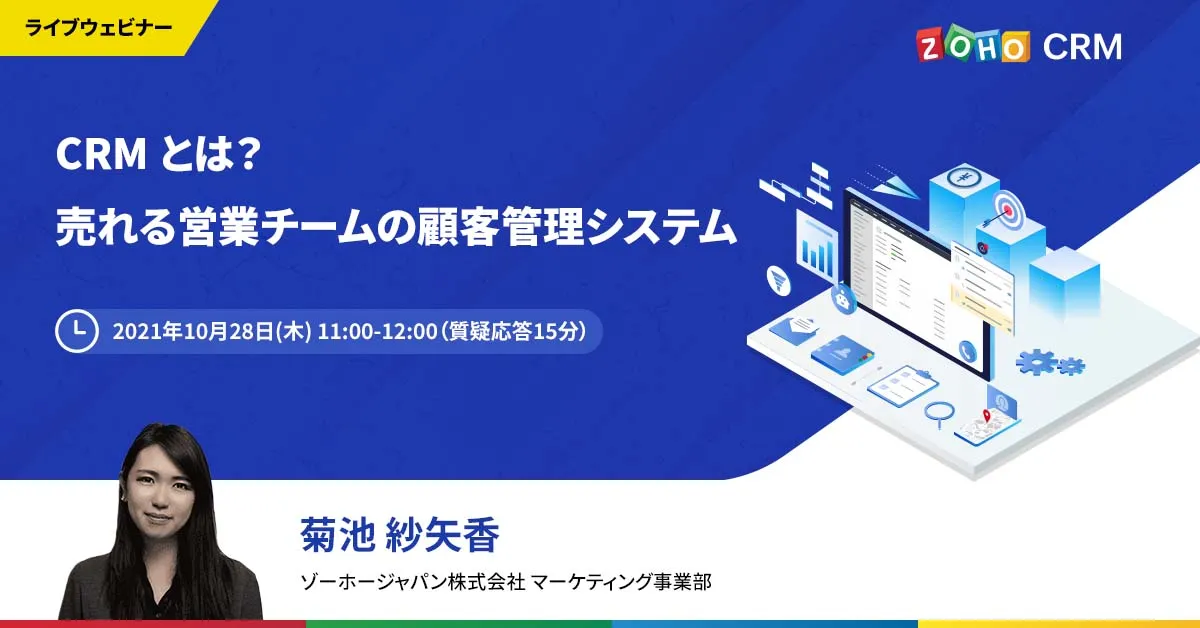 ライブウェビナー

ZOHO CRM

CRM とは？
売れる営業チームの顧客管理システム

2021年10月28日(木) 11:00-12:00（質疑応答15分）

菊池 紗矢香

ゾーホージャパン株式会社 マーケティング事業部